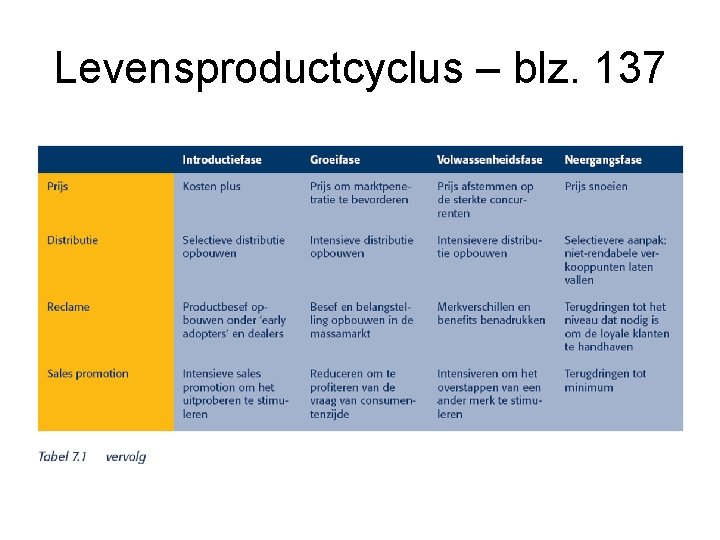 Levensproductcyclus – blz. 137

| | Introductiefase | Groeifase | Volwassenheidsfase | Neergangsfase |
|---|---|---|---|---|
| Prijs | Kosten plus | Prijs om marktpenetratie te bevorderen | Prijs afstemmen op de sterkte concurrenten | Prijs snoeien |
| Distributie | Selectieve distributie opbouwen | Intensieve distributie opbouwen | Intensievere distributie opbouwen | Selectievere aanpak: niet-rendabele verkooppunten laten vallen |
| Reclame | Productbesef opbouwen onder 'early adopters' en dealers | Besef en belangstelling opbouwen in de massamarkt | Merkverschillen en benefits benadrukken | Terugdringen tot het niveau dat nodig is om de loyale klanten te handhaven |
| Sales promotion | Intensieve sales promotion om het uitproberen te stimuleren | Reduceren om te profiteren van de vraag van consumentenzijde | Intensiveren om het overstappen van een ander merk te stimuleren | Terugdringen tot minimum |

Tabel 7.1 vervolg